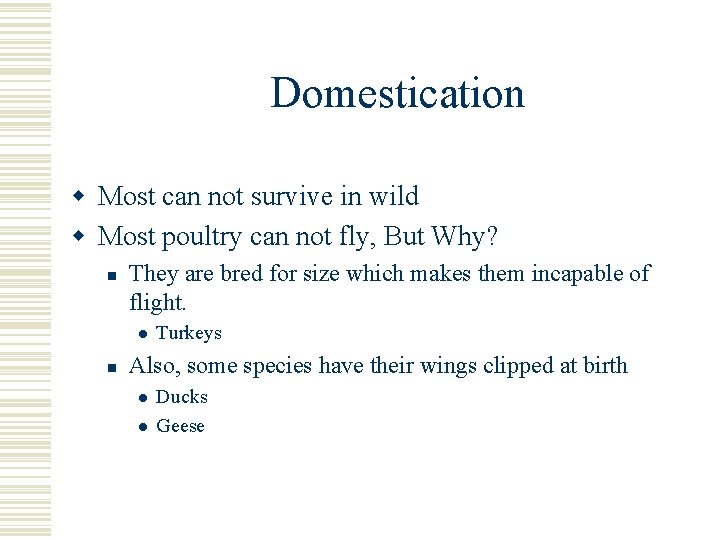 Domestication

- Most can not survive in wild
- Most poultry can not fly, But Why?
  - They are bred for size which makes them incapable of flight.
    - Turkeys
  - Also, some species have their wings clipped at birth
    - Ducks
    - Geese